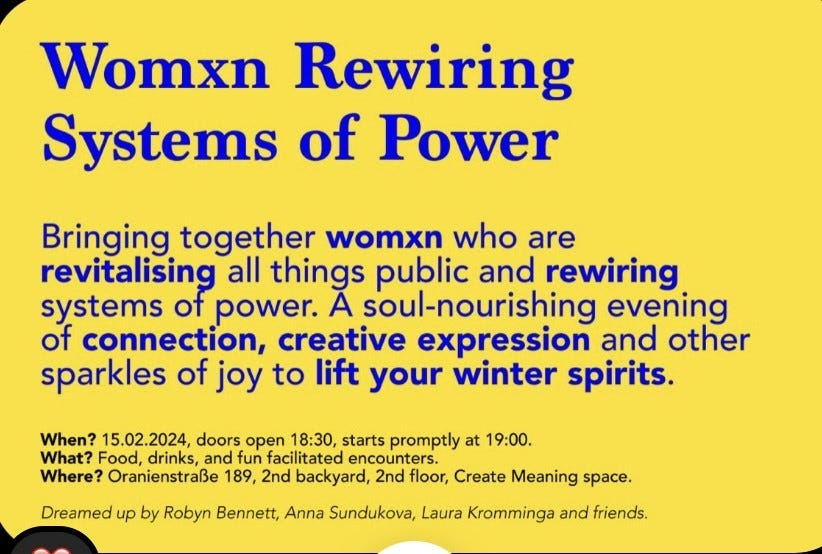 Womxn Rewiring Systems of Power

Bringing together womxn who are revitalising all things public and rewiring systems of power. A soul-nourishing evening of connection, creative expression and other sparkles of joy to lift your winter spirits.

When? 15.02.2024, doors open 18:30, starts promptly at 19:00.
What? Food, drinks, and fun facilitated encounters.
Where? Oranienstraße 189, 2nd backyard, 2nd floor, Create Meaning space.

Dreamed up by Robyn Bennett, Anna Sundukova, Laura Kromminga and friends.